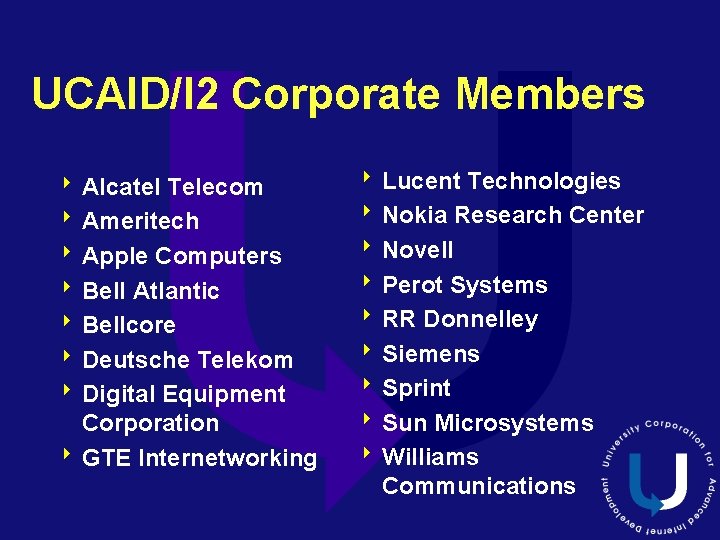 UCAID/I2 Corporate Members

- Alcatel Telecom
- Ameritech
- Apple Computers
- Bell Atlantic
- Bellcore
- Deutsche Telekom
- Digital Equipment Corporation
- GTE Internetworking

- Lucent Technologies
- Nokia Research Center
- Novell
- Perot Systems
- RR Donnelley
- Siemens
- Sprint
- Sun Microsystems
- Williams Communications

University Corporation for Advanced Internet Development